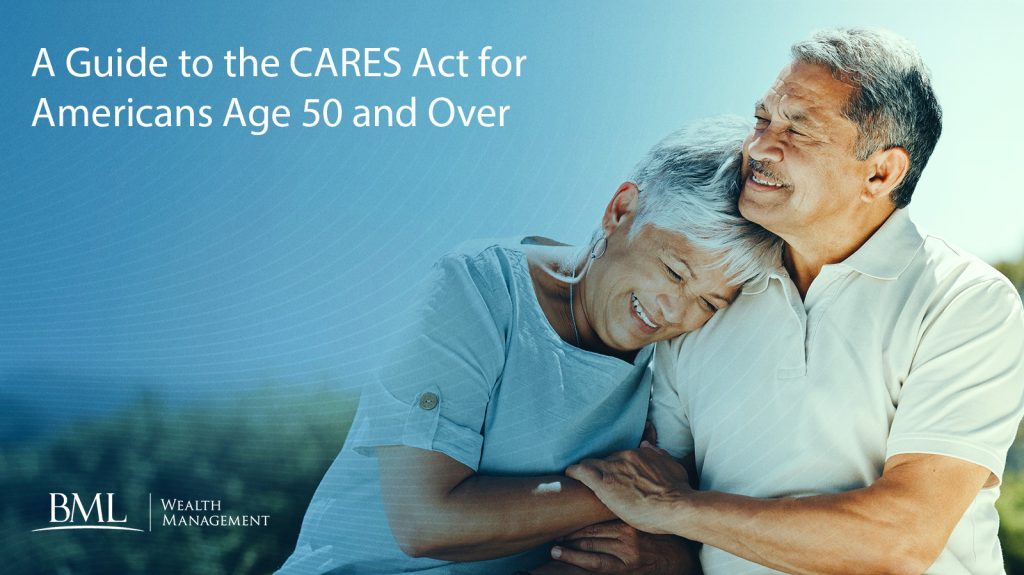 A Guide to the CARES Act for Americans Age 50 and Over

BML | WEALTH MANAGEMENT